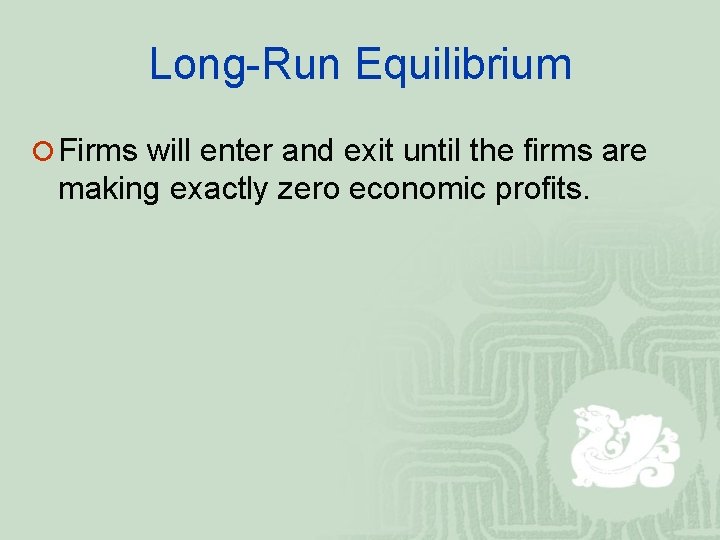 Long-Run Equilibrium

Firms will enter and exit until the firms are making exactly zero economic profits.